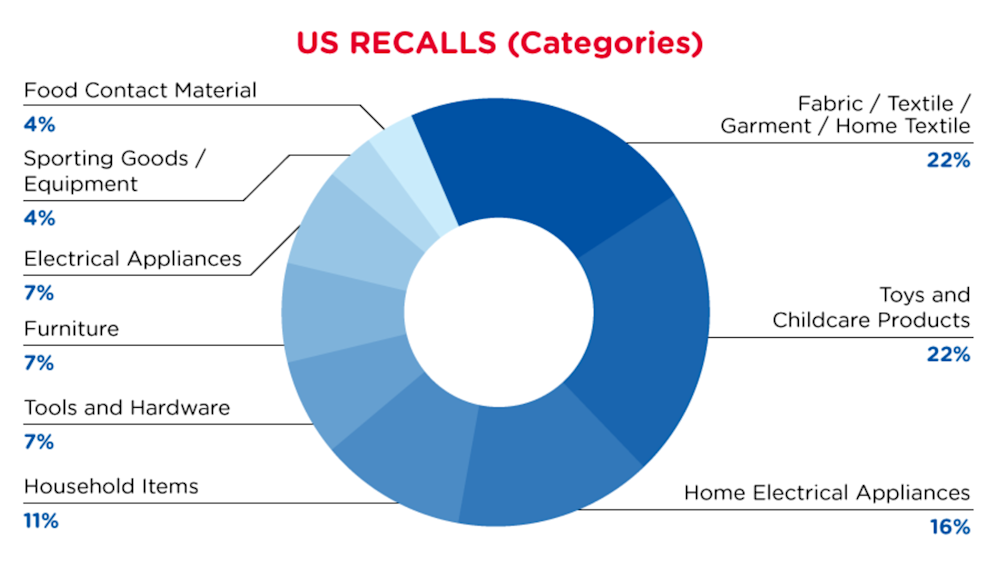 US RECALLS (Categories)

Food Contact Material
4%

Sporting Goods / Equipment
4%

Electrical Appliances
7%

Furniture
7%

Tools and Hardware
7%

Household Items
11%

Fabric / Textile / Garment / Home Textile
22%

Toys and Childcare Products
22%

Home Electrical Appliances
16%